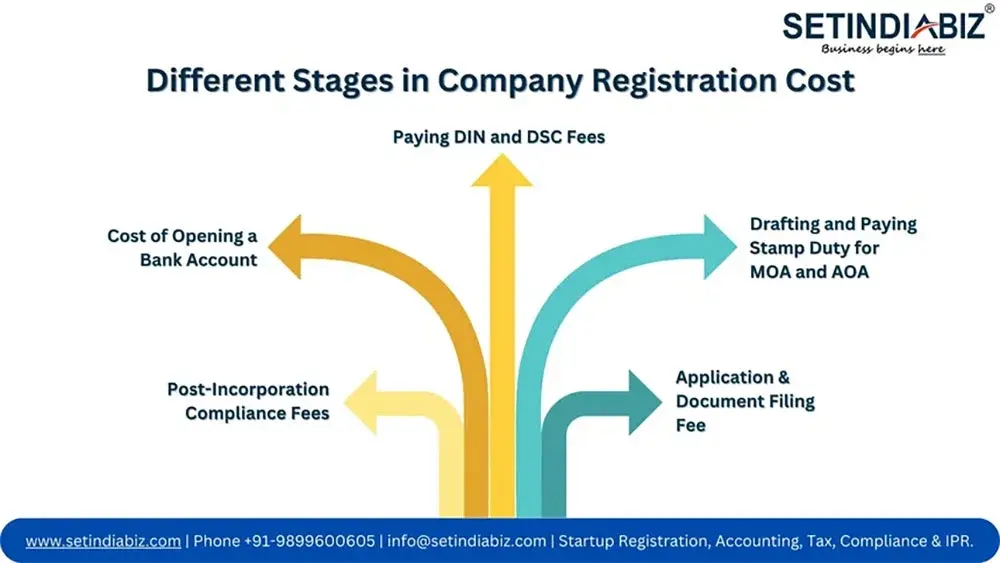 SETINDIABIZ®
Business begins here

Different Stages in Company Registration Cost

Paying DIN and DSC Fees

Cost of Opening a Bank Account

Drafting and Paying Stamp Duty for MOA and AOA

Post-Incorporation Compliance Fees

Application & Document Filing Fee

www.setindiabiz.com | Phone +91-9899600605 | info@setindiabiz.com | Startup Registration, Accounting, Tax, Compliance & IPR.